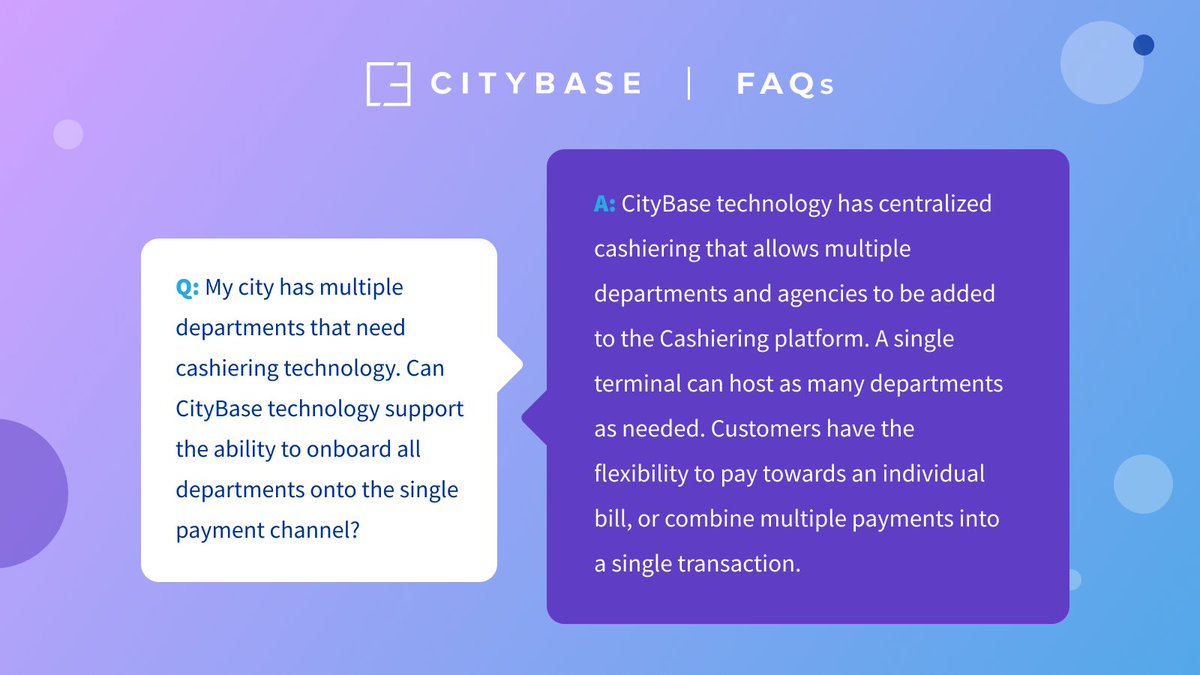 CITYBASE | FAQs

Q: My city has multiple departments that need cashiering technology. Can CityBase technology support the ability to onboard all departments onto the single payment channel?

A: CityBase technology has centralized cashiering that allows multiple departments and agencies to be added to the Cashiering platform. A single terminal can host as many departments as needed. Customers have the flexibility to pay towards an individual bill, or combine multiple payments into a single transaction.